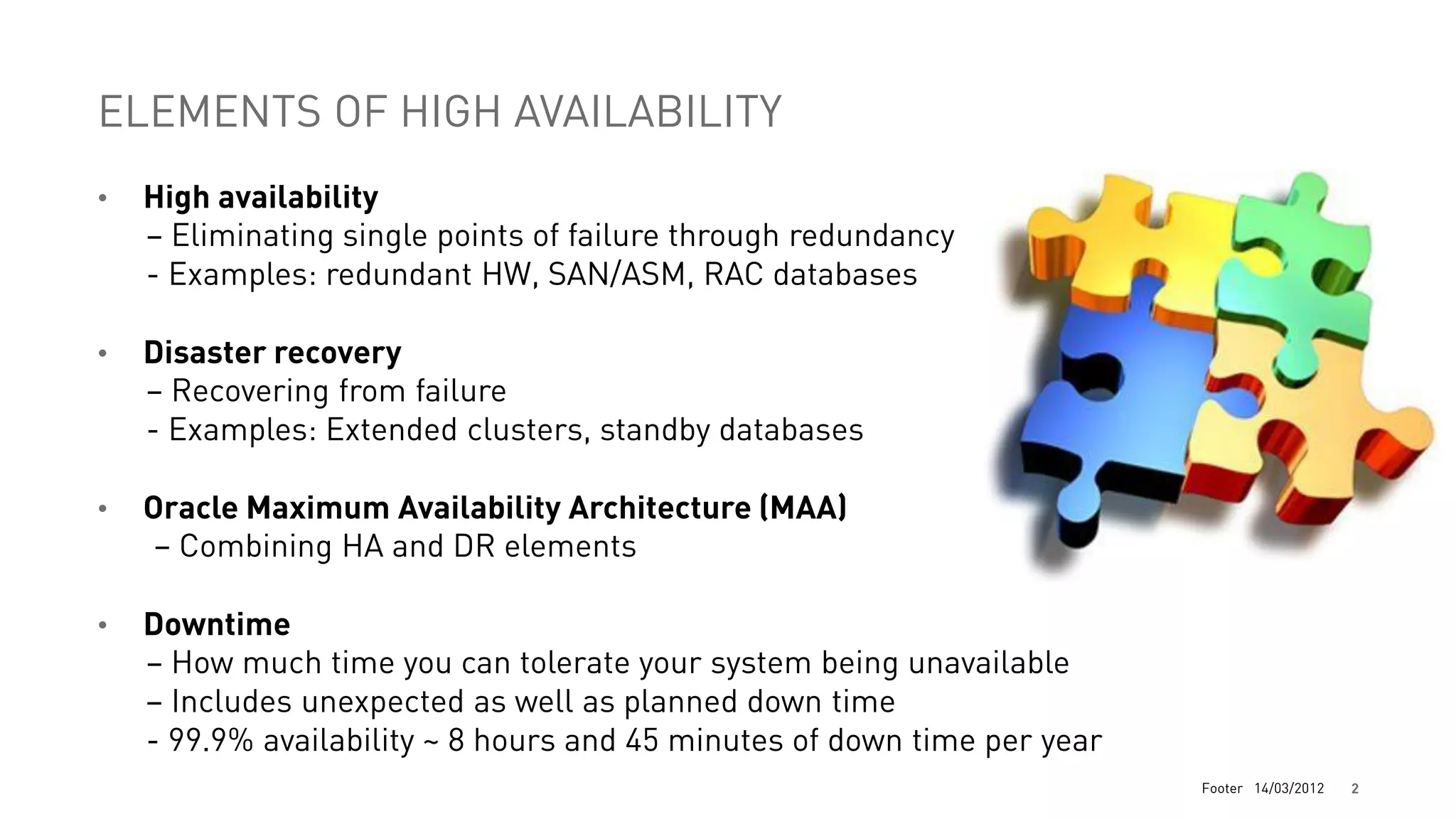 ELEMENTS OF HIGH AVAILABILITY

• High availability
– Eliminating single points of failure through redundancy
- Examples: redundant HW, SAN/ASM, RAC databases

• Disaster recovery
– Recovering from failure
- Examples: Extended clusters, standby databases

• Oracle Maximum Availability Architecture (MAA)
– Combining HA and DR elements

• Downtime
– How much time you can tolerate your system being unavailable
– Includes unexpected as well as planned down time
- 99.9% availability ~ 8 hours and 45 minutes of down time per year

Footer 14/03/2012 2